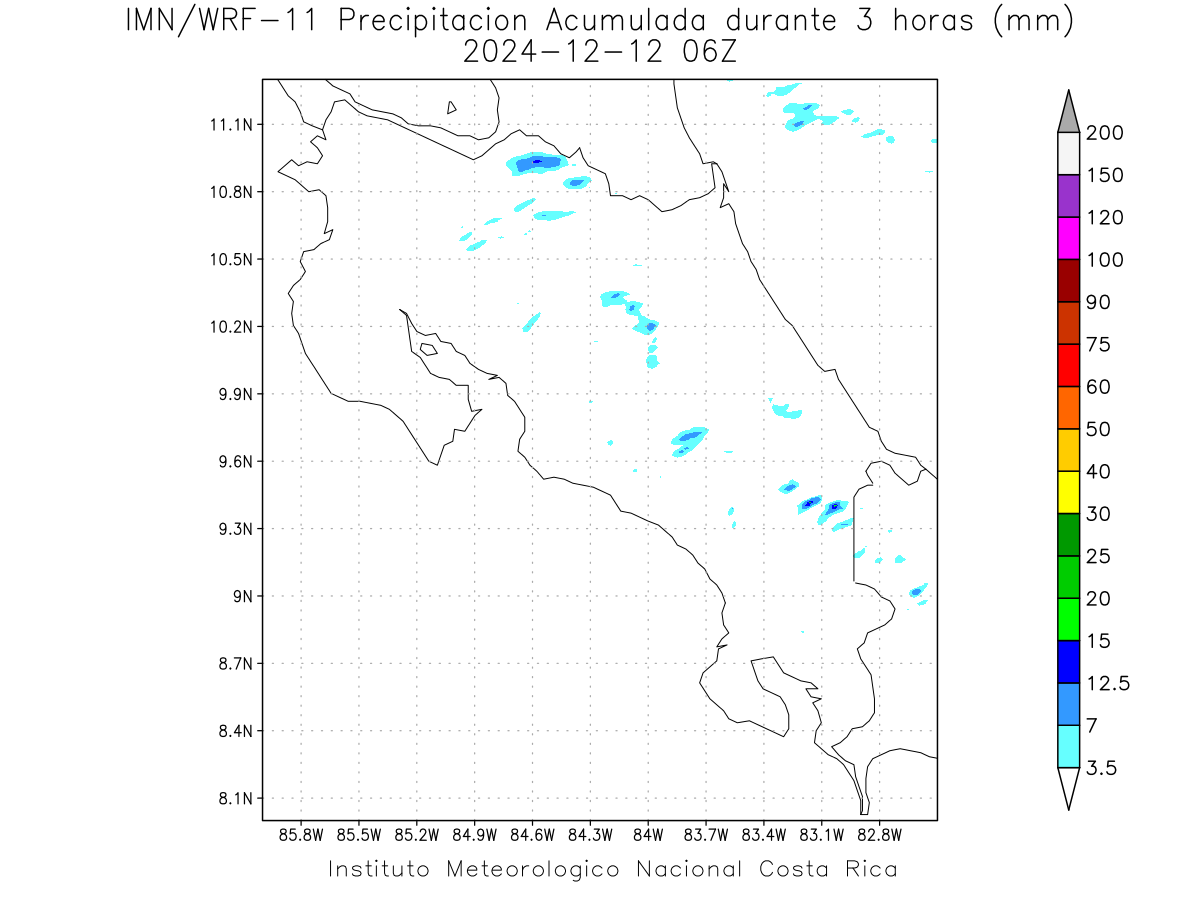 IMN/WRF-11 Precipitacion Acumulada durante 3 horas (mm)
2024-12-12 06Z

11.1N
10.8N
10.5N
10.2N
9.9N
9.6N
9.3N
9N
8.7N
8.4N
8.1N

85.8W 85.5W 85.2W 84.9W 84.6W 84.3W 84W 83.7W 83.4W 83.1W 82.8W

200
150
120
100
90
75
60
50
40
30
25
20
15
12.5
7
3.5

Instituto Meteorologico Nacional Costa Rica